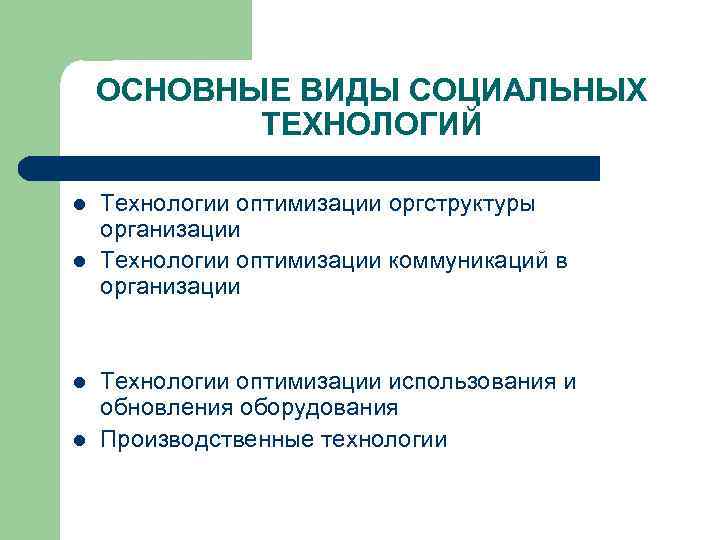 ОСНОВНЫЕ ВИДЫ СОЦИАЛЬНЫХ ТЕХНОЛОГИЙ

- Технологии оптимизации оргструктуры организации
- Технологии оптимизации коммуникаций в организации

- Технологии оптимизации использования и обновления оборудования
- Производственные технологии